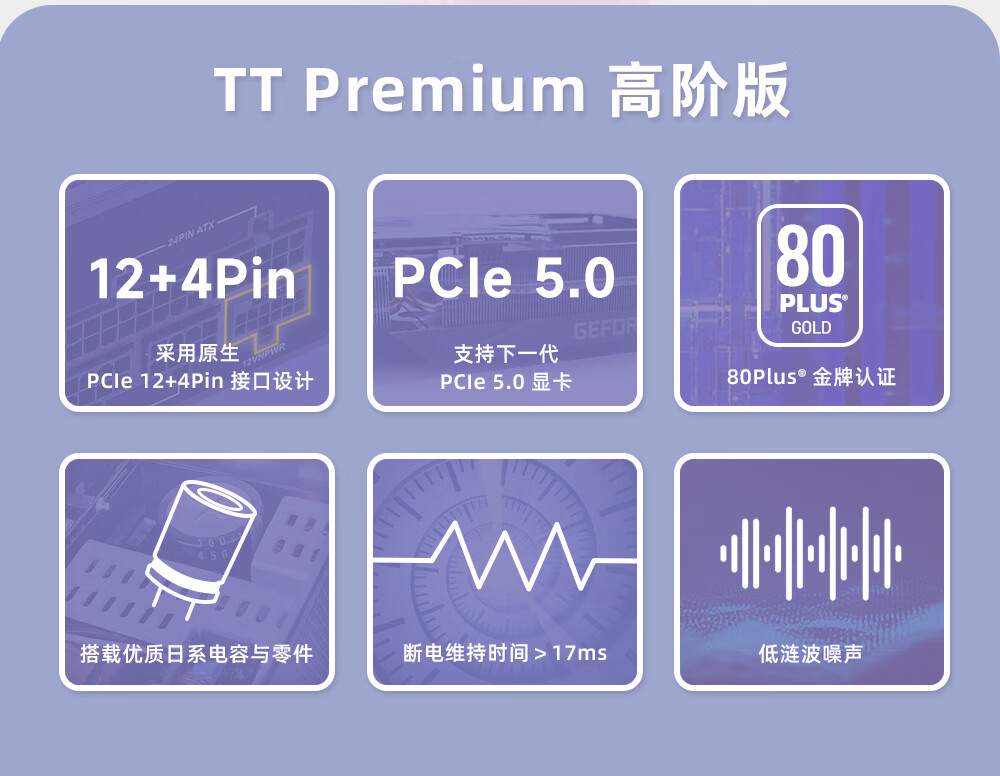 TT Premium 高阶版

24PIN ATX

12+4Pin

12VHPWR

采用原生
PCIe 12+4Pin 接口设计

PCIe 5.0

GEFOR

支持下一代
PCIe 5.0 显卡

80
PLUS®
GOLD

80Plus® 金牌认证

搭载优质日系电容与零件

断电维持时间 > 17ms

低涟波噪声